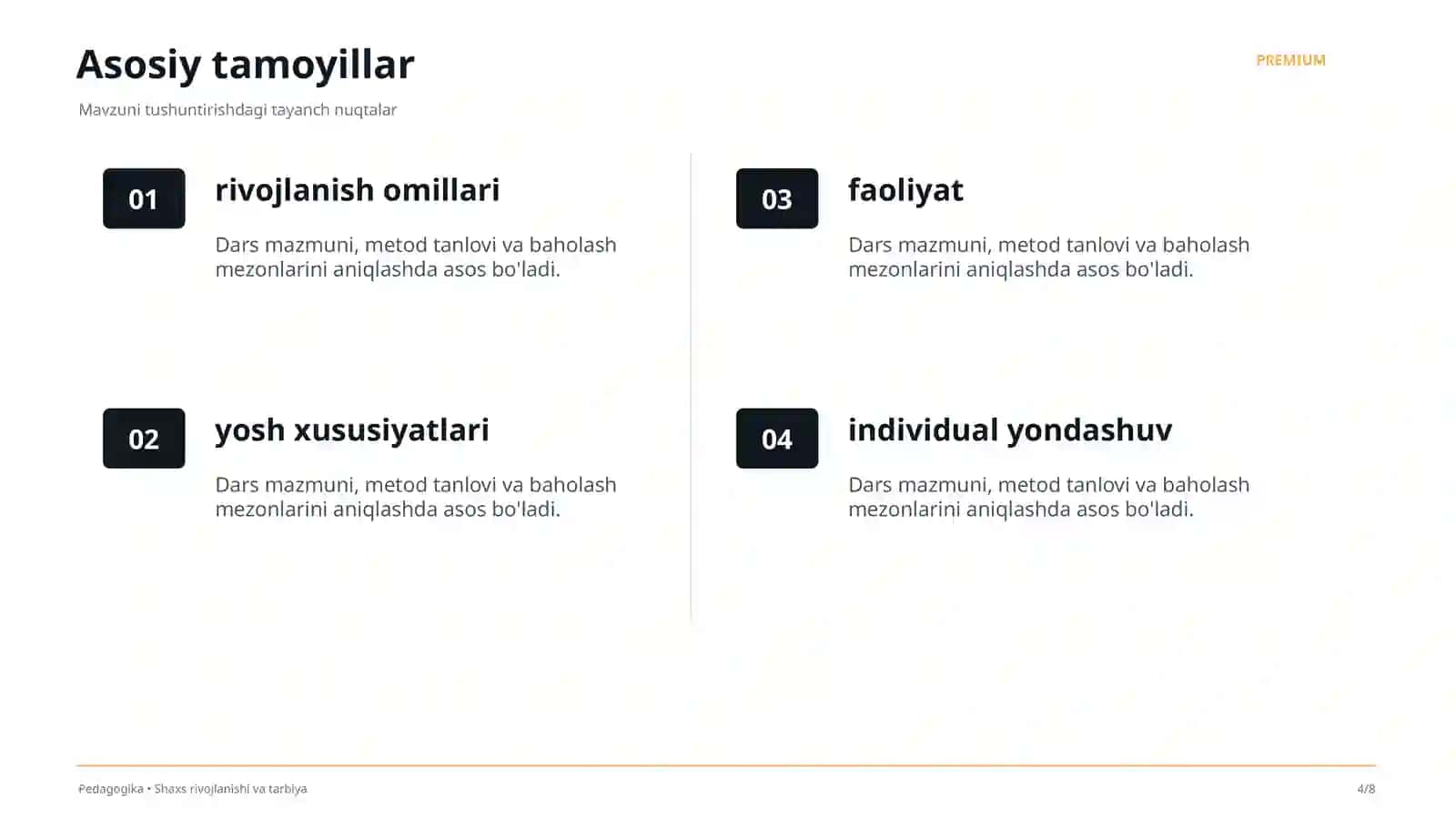 Asosiy tamoyillar

PREMIUM

Mavzuni tushuntirishdagi tayanch nuqtalar

01

rivojlanish omillari

Dars mazmuni, metod tanlovi va baholash mezonlarini aniqlashda asos bo'ladi.

02

yosh xususiyatlari

Dars mazmuni, metod tanlovi va baholash mezonlarini aniqlashda asos bo'ladi.

03

faoliyat

Dars mazmuni, metod tanlovi va baholash mezonlarini aniqlashda asos bo'ladi.

04

individual yondashuv

Dars mazmuni, metod tanlovi va baholash mezonlarini aniqlashda asos bo'ladi.

Pedagogika • Shaxs rivojlanishi va tarbiya

4/8